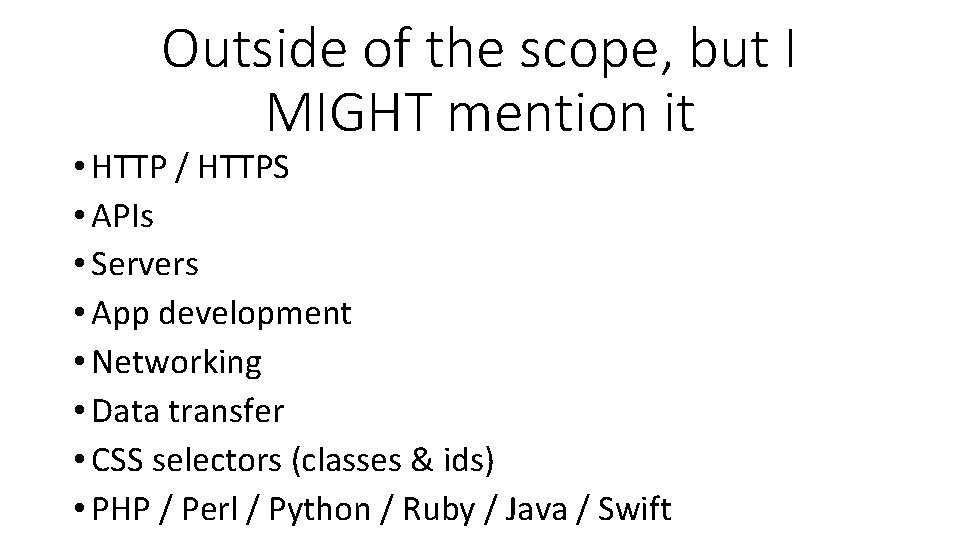 Outside of the scope, but I MIGHT mention it

• HTTP / HTTPS
• APIs
• Servers
• App development
• Networking
• Data transfer
• CSS selectors (classes & ids)
• PHP / Perl / Python / Ruby / Java / Swift